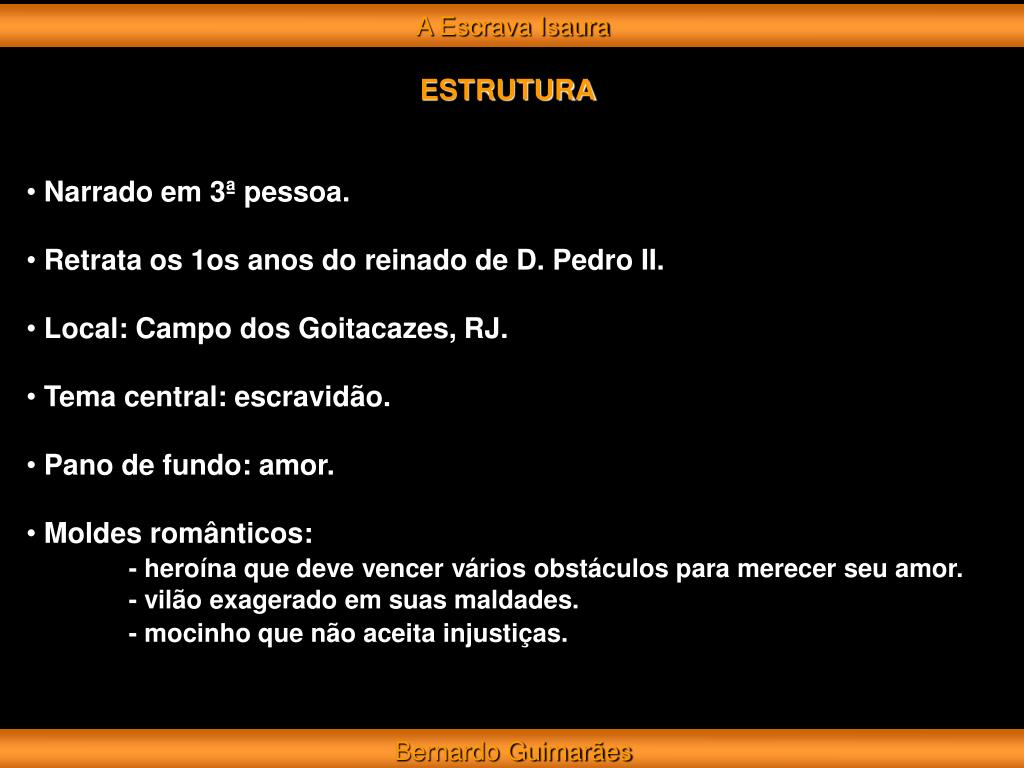 A Escrava Isaura

ESTRUTURA

• Narrado em 3ª pessoa.

• Retrata os 1os anos do reinado de D. Pedro II.

• Local: Campo dos Goitacazes, RJ.

• Tema central: escravidão.

• Pano de fundo: amor.

• Moldes românticos:
- heroína que deve vencer vários obstáculos para merecer seu amor.
- vilão exagerado em suas maldades.
- mocinho que não aceita injustiças.

Bernardo Guimarães